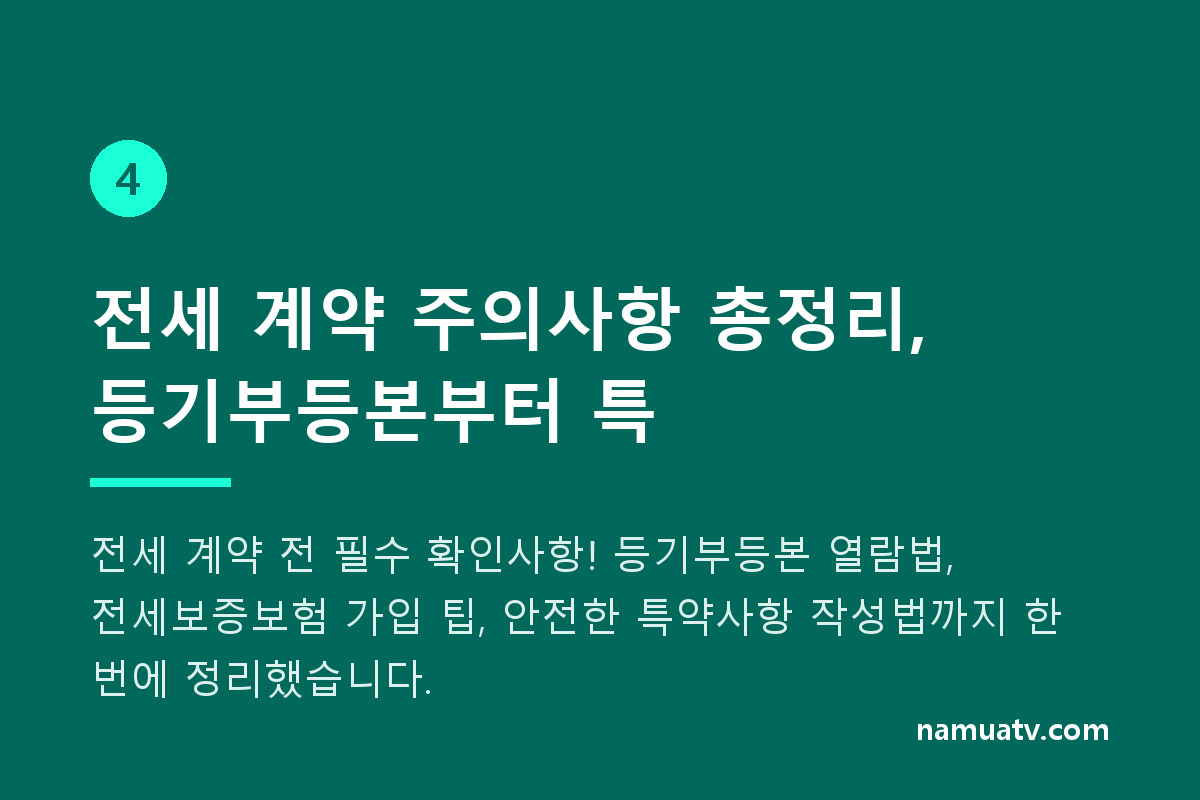 4

전세 계약 주의사항 총정리, 등기부등본부터 특

전세 계약 전 필수 확인사항! 등기부등본 열람법, 전세보증보험 가입 팁, 안전한 특약사항 작성법까지 한 번에 정리했습니다.

namuatv.com